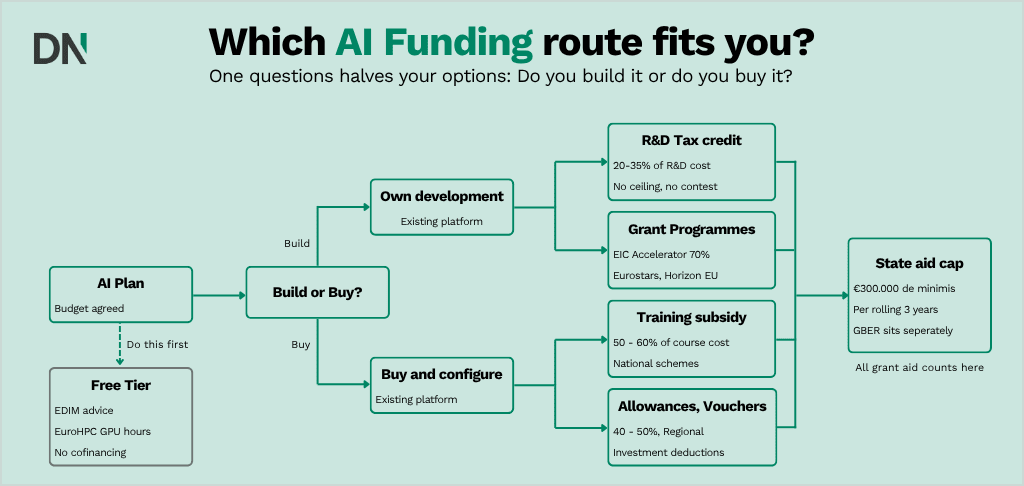 DN

Which AI Funding route fits you?

One questions halves your options: Do you build it or do you buy it?

AI Plan
Budget agreed

Do this first

Free Tier
EDIM advice
EuroHPC GPU hours
No cofinancing

Build or Buy?

Build

Buy

Own development
Existing platform

Buy and configure
Existing platform

R&D Tax credit
20-35% of R&D cost
No ceiling, no contest

Grant Programmes
EIC Accelerator 70%
Eurostars, Horizon EU

Training subsidy
50 - 60% of course cost
National schemes

Allowances, Vouchers
40 - 50%, Regional
Investment deductions

State aid cap
€300.000 de minimis
Per rolling 3 years
GBER sits seperately

All grant aid counts here